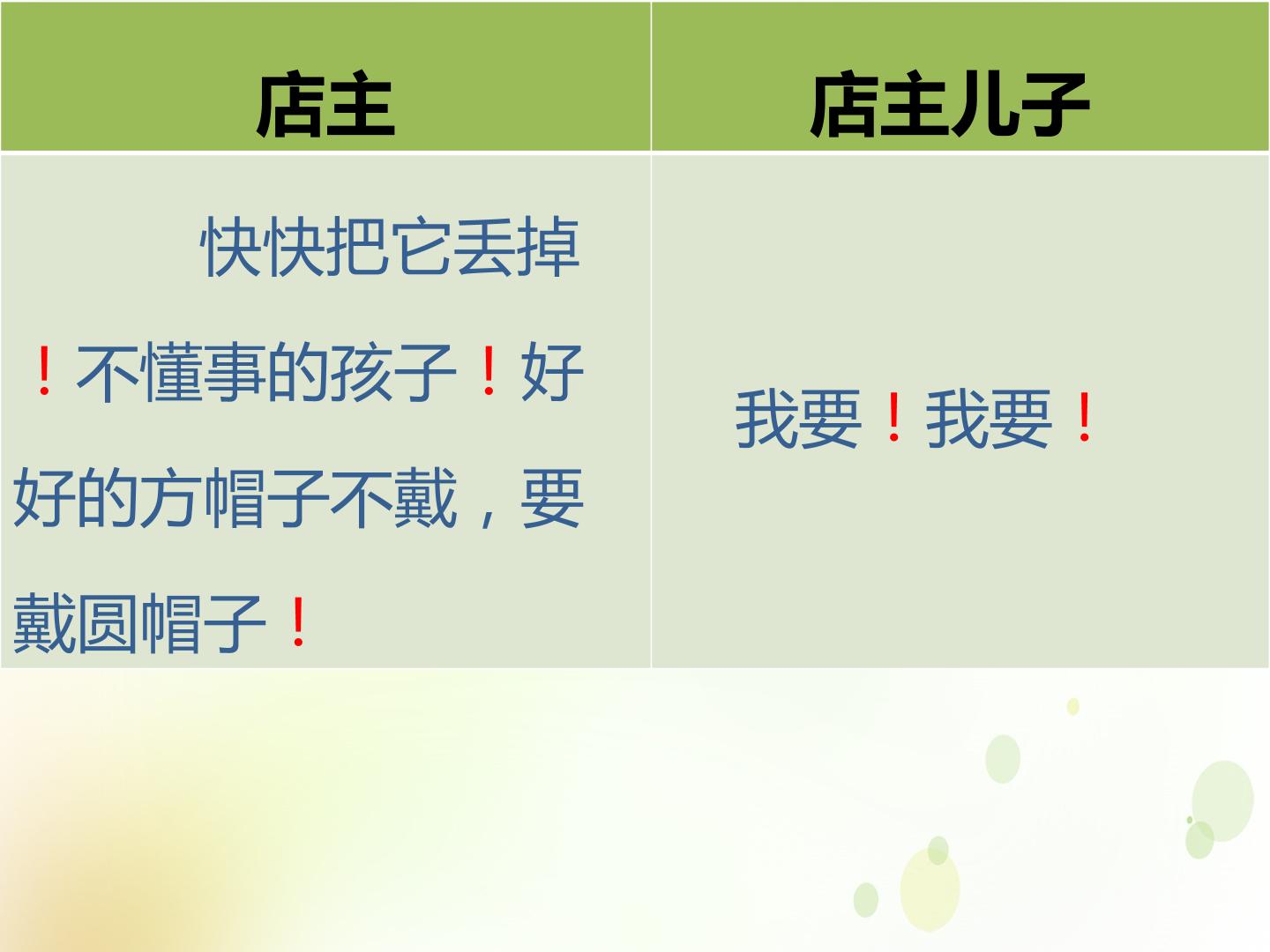 | 店主 | 店主儿子 |
|---|---|
| 快快把它丢掉！不懂事的孩子！好好的方帽子不戴，要戴圆帽子！ | 我要！我要！ |